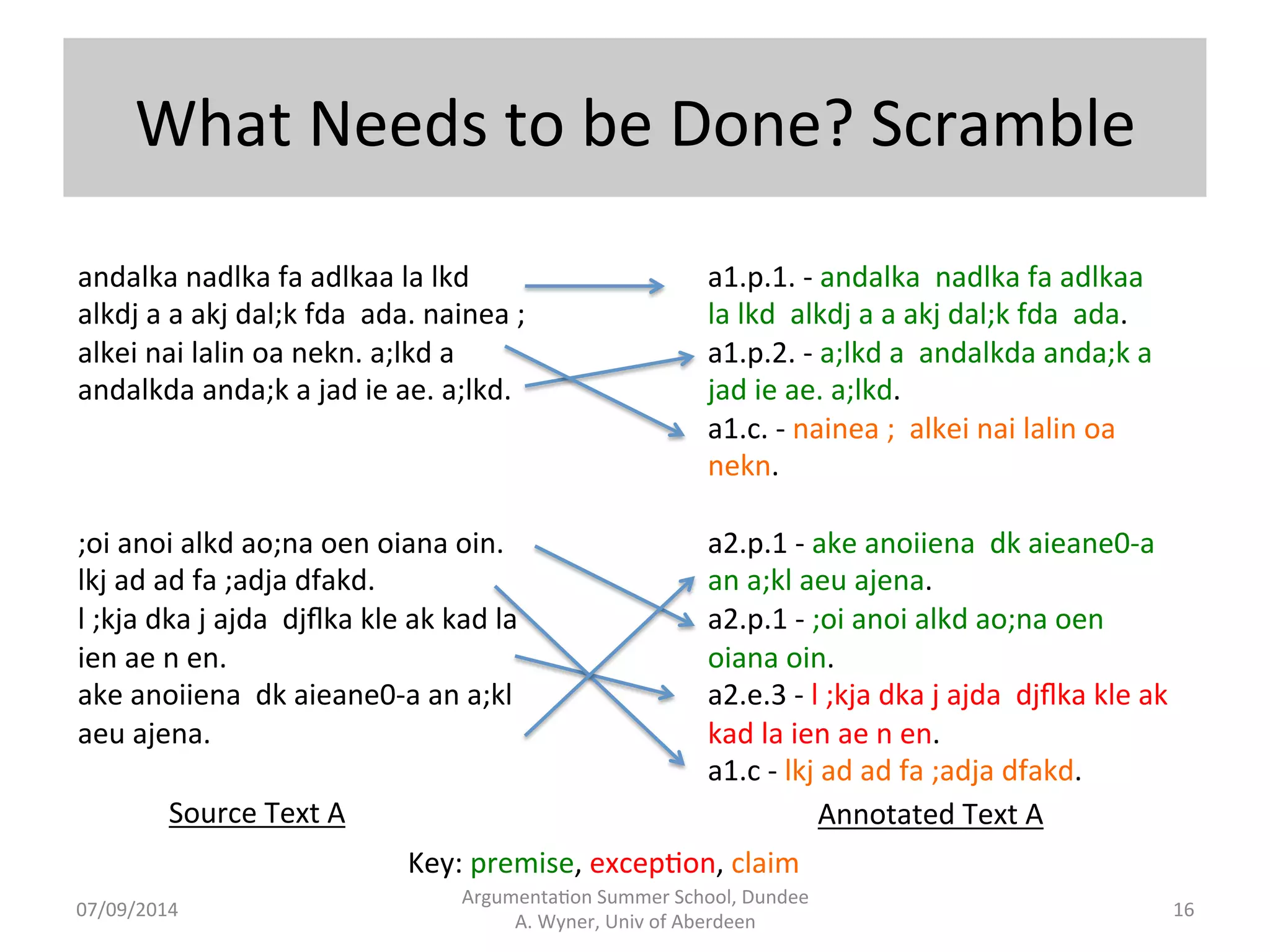 What Needs to be Done? Scramble

andalka nadlka fa adlkaa la lkd alkdj a a akj dal;k fda ada. nainea ; alkei nai lalin oa nekn. a;lkd a andalkda anda;k a jad ie ae. a;lkd.

;oi anoi alkd ao;na oen oiana oin.
lkj ad ad fa ;adja dfakd.
l ;kja dka j ajda djflka kle ak kad la ien ae n en.
ake anoiiena dk aieane0-a an a;kl aeu ajena.

Source Text A

a1.p.1. - andalka nadlka fa adlkaa la lkd alkdj a a akj dal;k fda ada.
a1.p.2. - a;lkd a andalkda anda;k a jad ie ae. a;lkd.
a1.c. - nainea ; alkei nai lalin oa nekn.

a2.p.1 - ake anoiiena dk aieane0-a an a;kl aeu ajena.
a2.p.1 - ;oi anoi alkd ao;na oen oiana oin.
a2.e.3 - l ;kja dka j ajda djflka kle ak kad la ien ae n en.
a1.c - lkj ad ad fa ;adja dfakd.

Annotated Text A

Key: premise, exception, claim

07/09/2014

Argumentation Summer School, Dundee
A. Wyner, Univ of Aberdeen

16